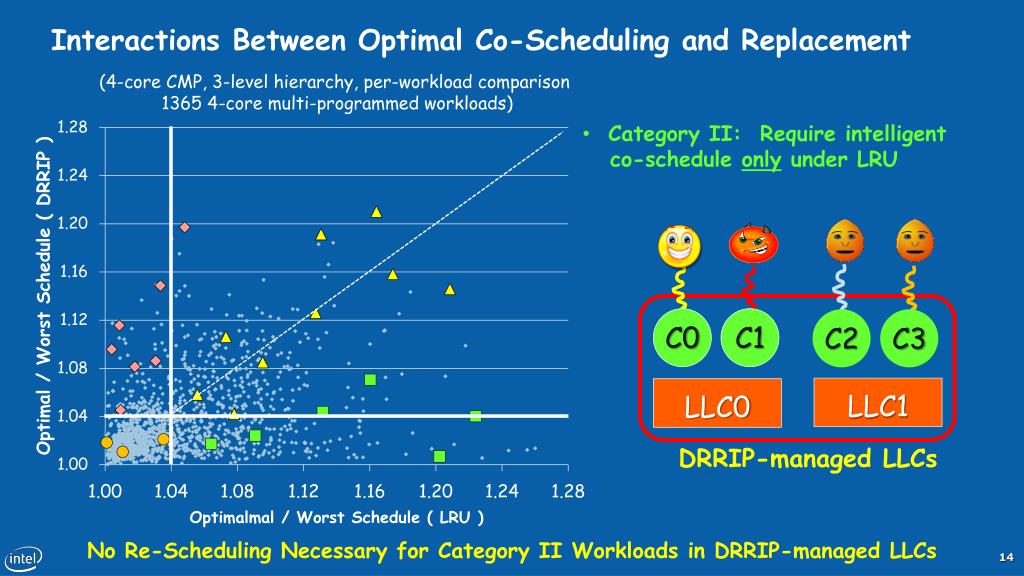 Interactions Between Optimal Co-Scheduling and Replacement

(4-core CMP, 3-level hierarchy, per-workload comparison 1365 4-core multi-programmed workloads)

Optimal / Worst Schedule ( DRRIP )

1.28
1.24
1.20
1.16
1.12
1.08
1.04
1.00

1.00 1.04 1.08 1.12 1.16 1.20 1.24 1.28

Optimalmal / Worst Schedule ( LRU )

• Category II: Require intelligent co-schedule only under LRU

C0 C1 C2 C3

LLC0 LLC1

DRRIP-managed LLCs

No Re-Scheduling Necessary for Category II Workloads in DRRIP-managed LLCs

intel

14